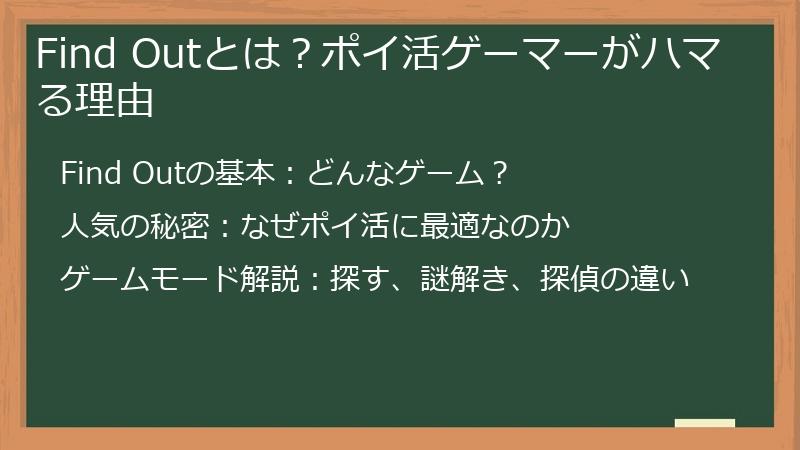 Find Outとは？ポイ活ゲーマーがハマる理由

Find Outの基本：どんなゲーム？

人気の秘密：なぜポイ活に最適なのか

ゲームモード解説：探す、謎解き、探偵の違い